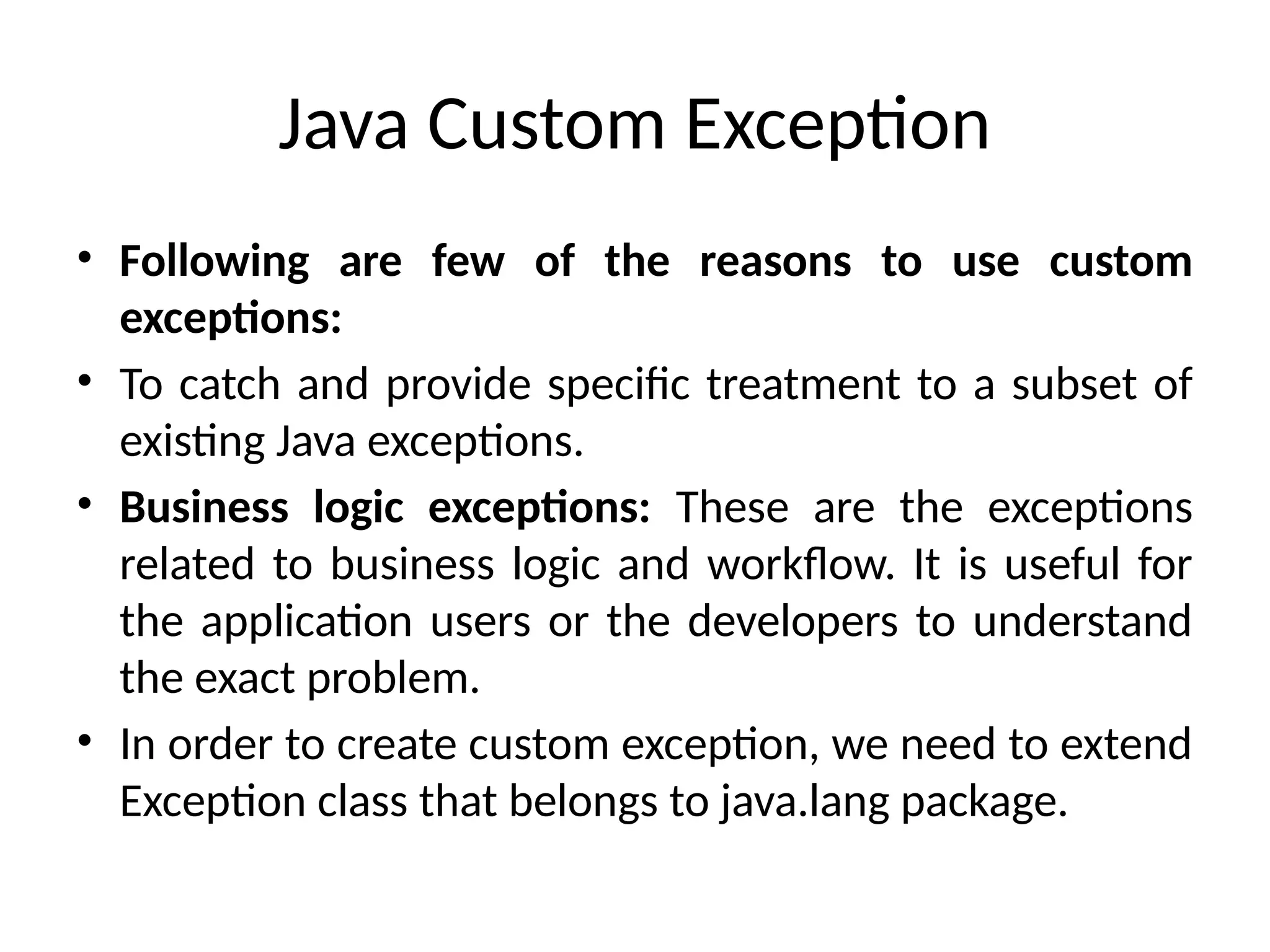 Java Custom Exception

• Following are few of the reasons to use custom exceptions:

• To catch and provide specific treatment to a subset of existing Java exceptions.

• Business logic exceptions: These are the exceptions related to business logic and workflow. It is useful for the application users or the developers to understand the exact problem.

• In order to create custom exception, we need to extend Exception class that belongs to java.lang package.